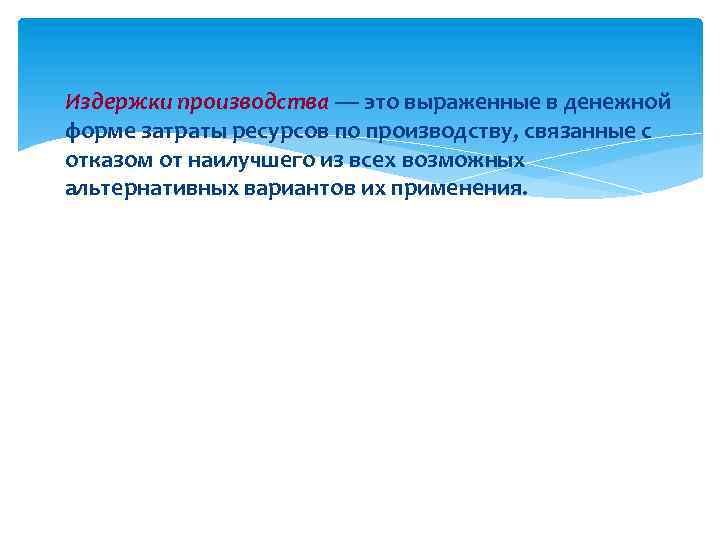 Издержки производства — это выраженные в денежной форме затраты ресурсов по производству, связанные с отказом от наилучшего из всех возможных альтернативных вариантов их применения.